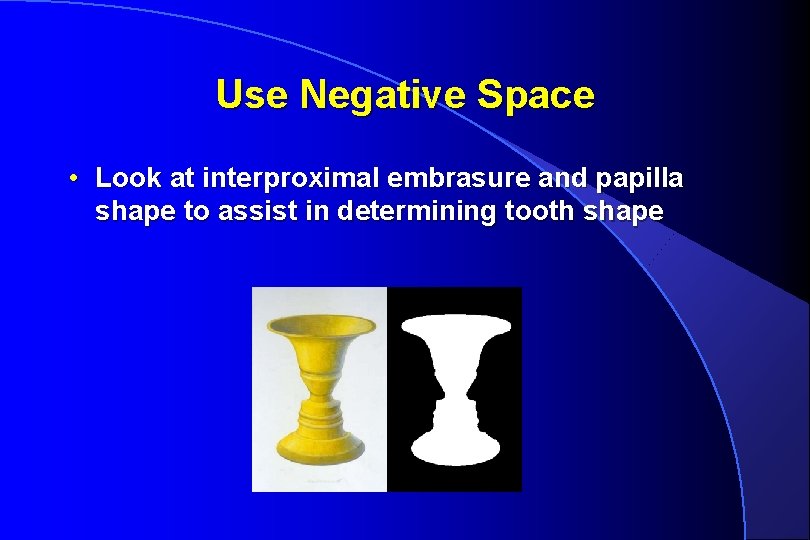 Use Negative Space

• Look at interproximal embrasure and papilla shape to assist in determining tooth shape